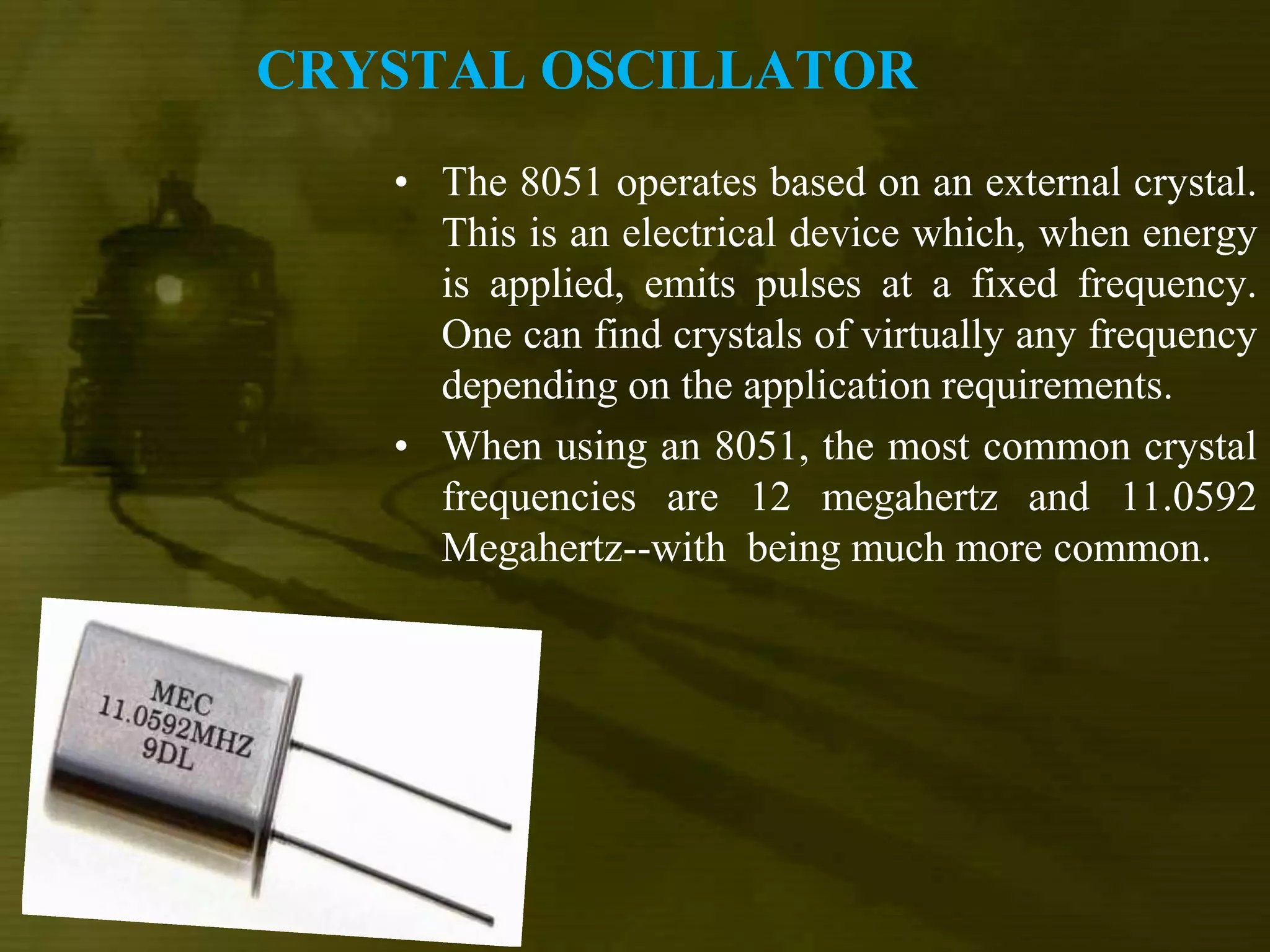 CRYSTAL OSCILLATOR

• The 8051 operates based on an external crystal. This is an electrical device which, when energy is applied, emits pulses at a fixed frequency. One can find crystals of virtually any frequency depending on the application requirements.

• When using an 8051, the most common crystal frequencies are 12 megahertz and 11.0592 Megahertz--with being much more common.

MEC
11.0592MHZ
9DL